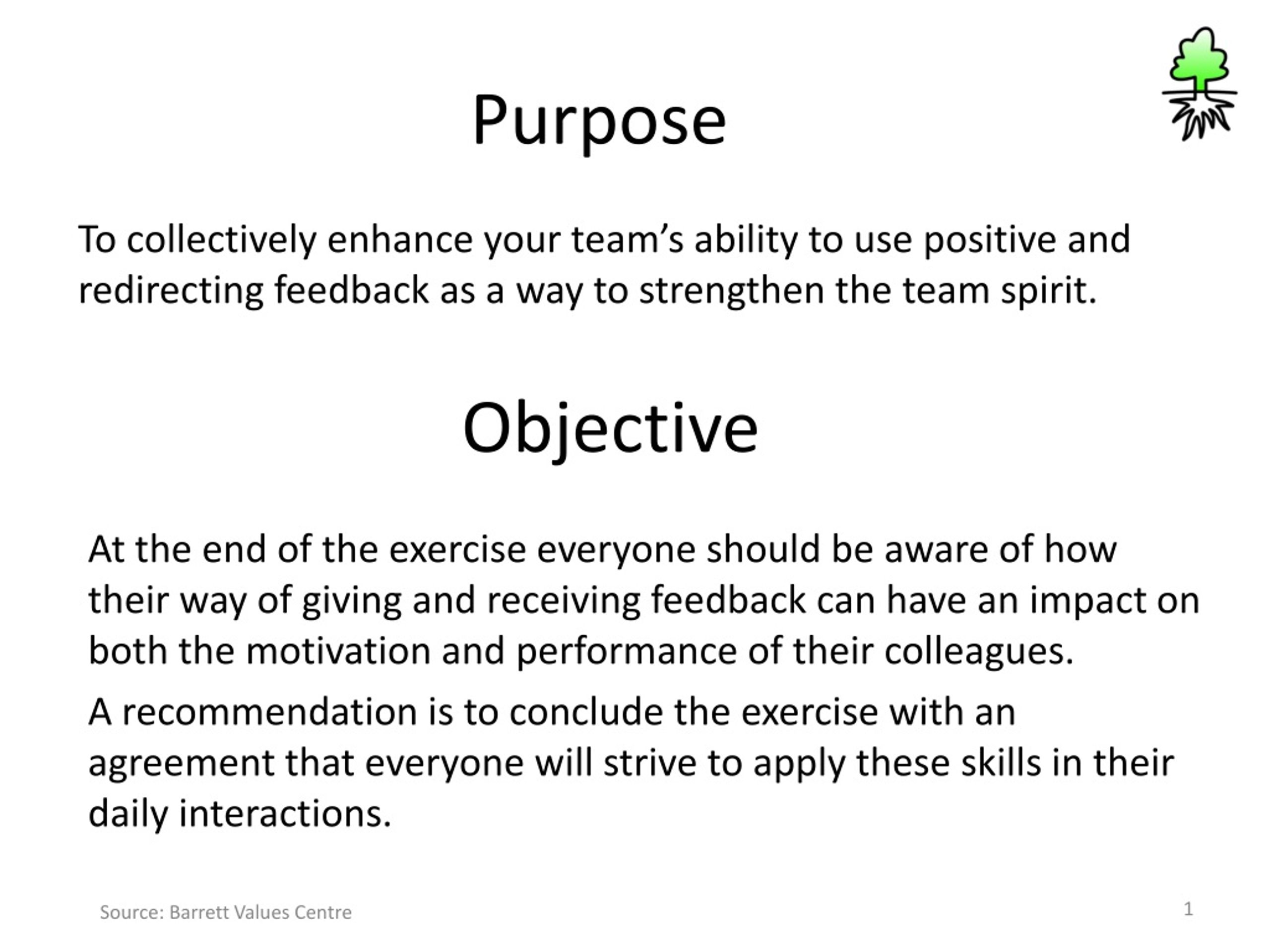 Purpose

To collectively enhance your team’s ability to use positive and redirecting feedback as a way to strengthen the team spirit.

Objective

At the end of the exercise everyone should be aware of how their way of giving and receiving feedback can have an impact on both the motivation and performance of their colleagues.

A recommendation is to conclude the exercise with an agreement that everyone will strive to apply these skills in their daily interactions.

Source: Barrett Values Centre

1